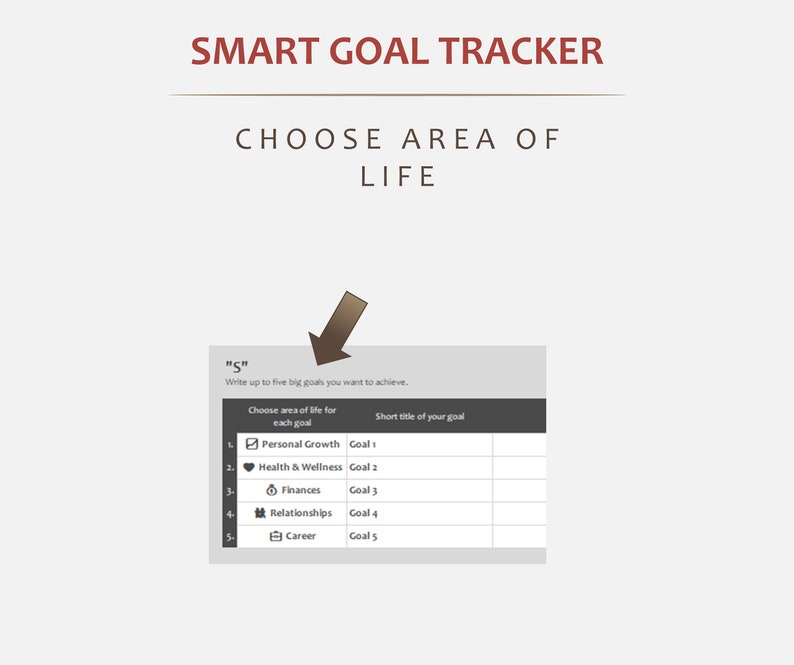 SMART GOAL TRACKER

CHOOSE AREA OF LIFE

"S"
Write up to five big goals you want to achieve.

| | Choose area of life for each goal | Short title of your goal | |
|---|---|---|---|
| 1. | Personal Growth | Goal 1 | |
| 2. | Health & Wellness | Goal 2 | |
| 3. | Finances | Goal 3 | |
| 4. | Relationships | Goal 4 | |
| 5. | Career | Goal 5 | |